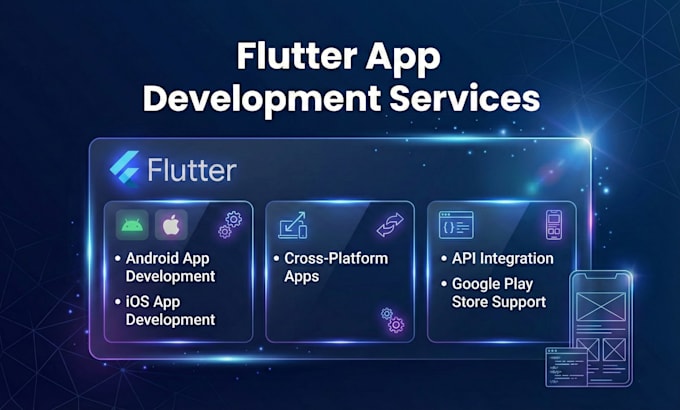 Flutter App
Development Services

Flutter

• Android App Development
• iOS App Development

• Cross-Platform Apps

• API Integration
• Google Play Store Support